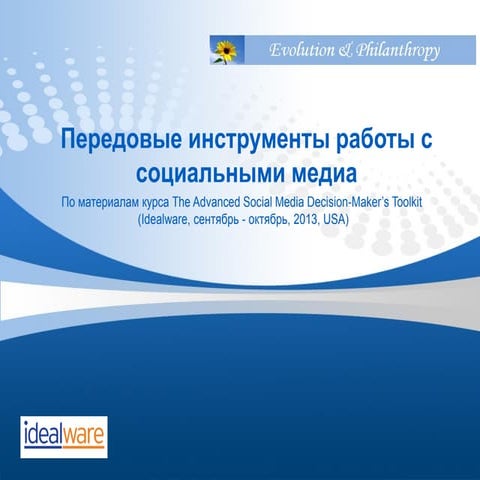 Evolution & Philanthropy

Передовые инструменты работы с социальными медиа

По материалам курса The Advanced Social Media Decision-Maker's Toolkit (Idealware, сентябрь - октябрь, 2013, USA)

idealware